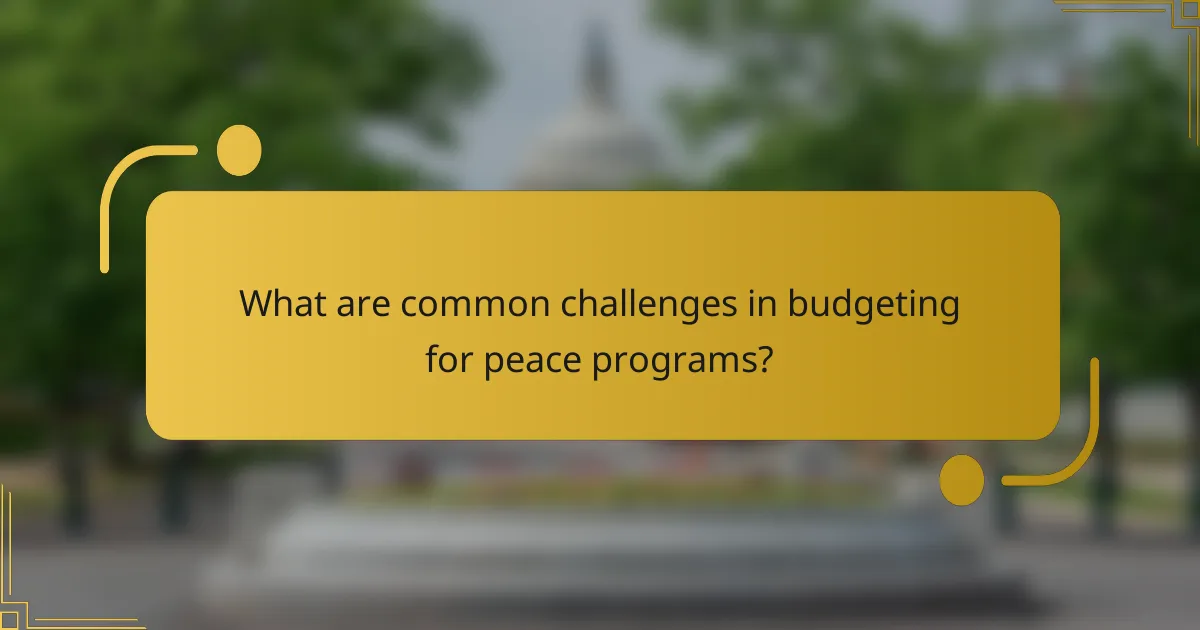 What are common challenges in budgeting for peace programs?